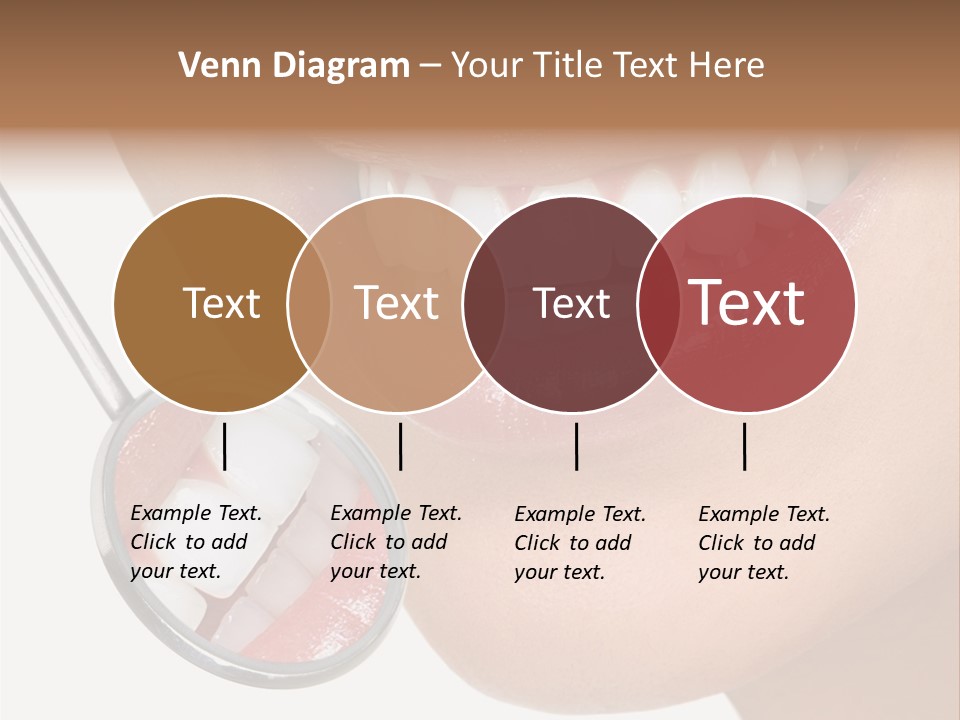 Venn Diagram – Your Title Text Here

Text

Text

Text

Text

Example Text. Click to add your text.

Example Text. Click to add your text.

Example Text. Click to add your text.

Example Text. Click to add your text.